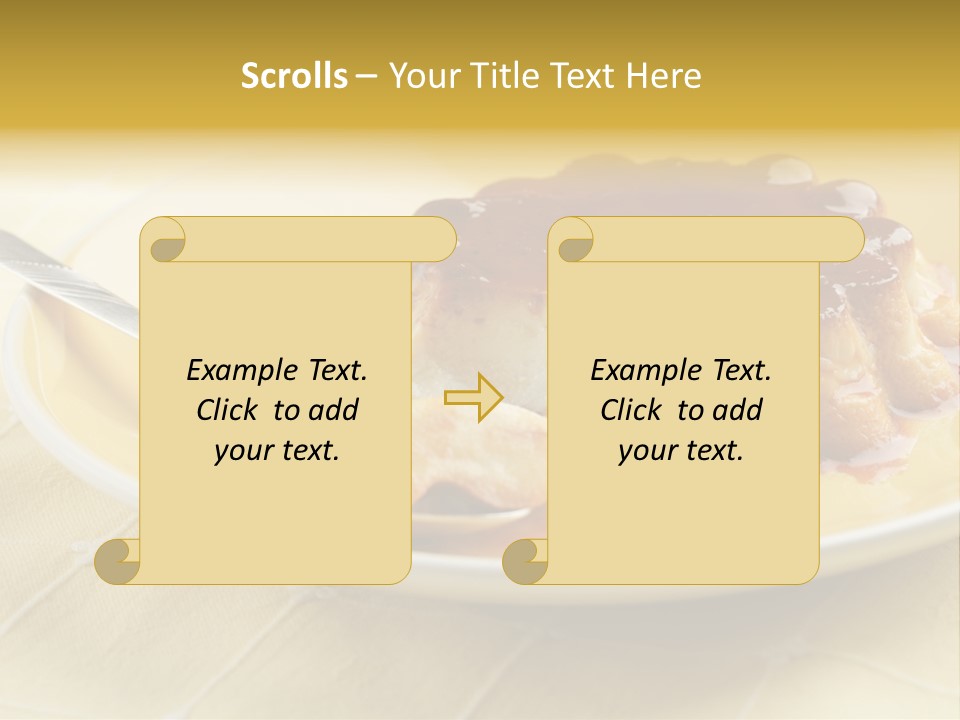 Scrolls – Your Title Text Here

Example Text. Click to add your text.

Example Text. Click to add your text.